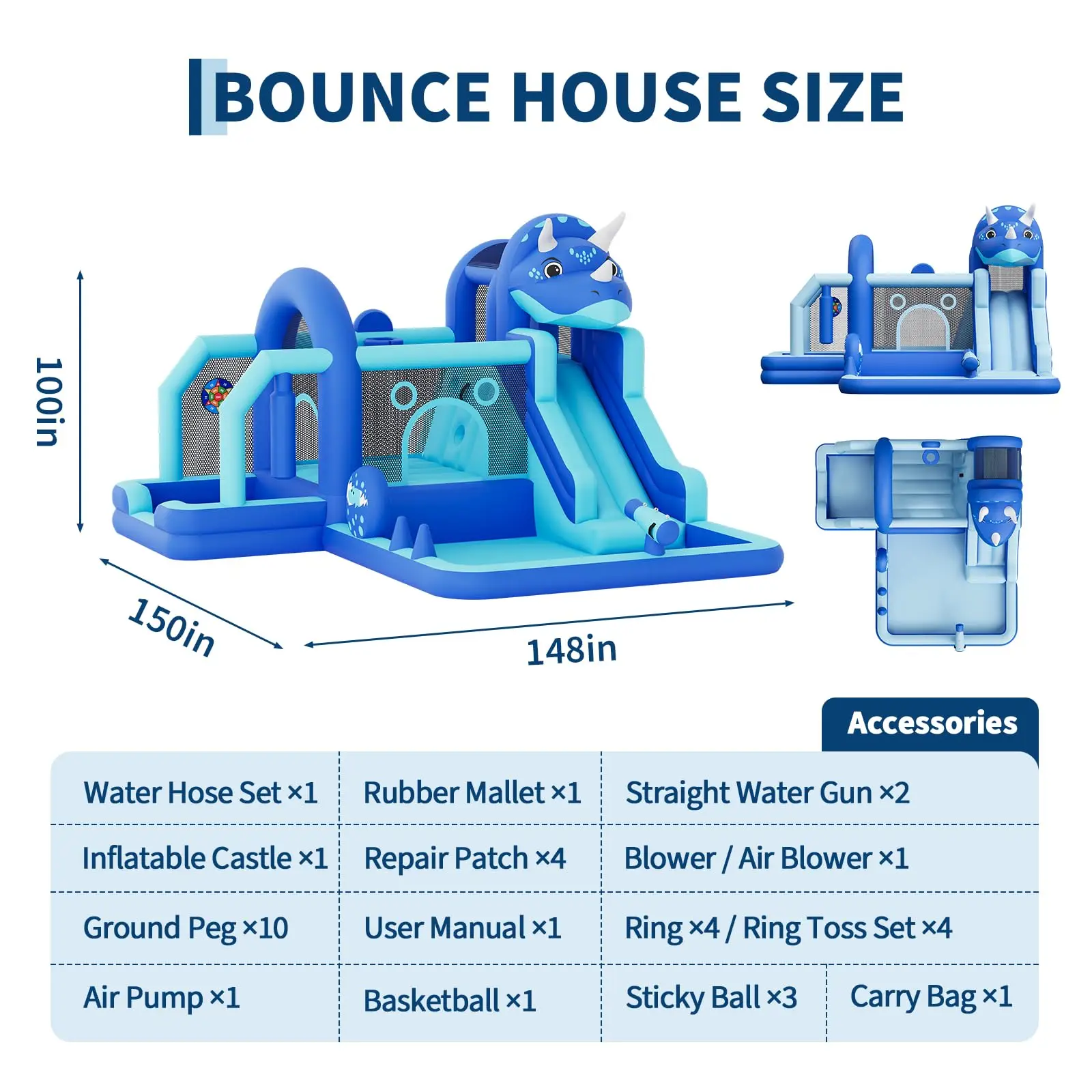 BOUNCE HOUSE SIZE

100in

150in

148in

Accessories

| Water Hose Set ×1 | Rubber Mallet ×1 | Straight Water Gun ×2 | |
|---|---|---|---|
| Inflatable Castle ×1 | Repair Patch ×4 | Blower / Air Blower ×1 | |
| Ground Peg ×10 | User Manual ×1 | Ring ×4 / Ring Toss Set ×4 | |
| Air Pump ×1 | Basketball ×1 | Sticky Ball ×3 | Carry Bag ×1 |